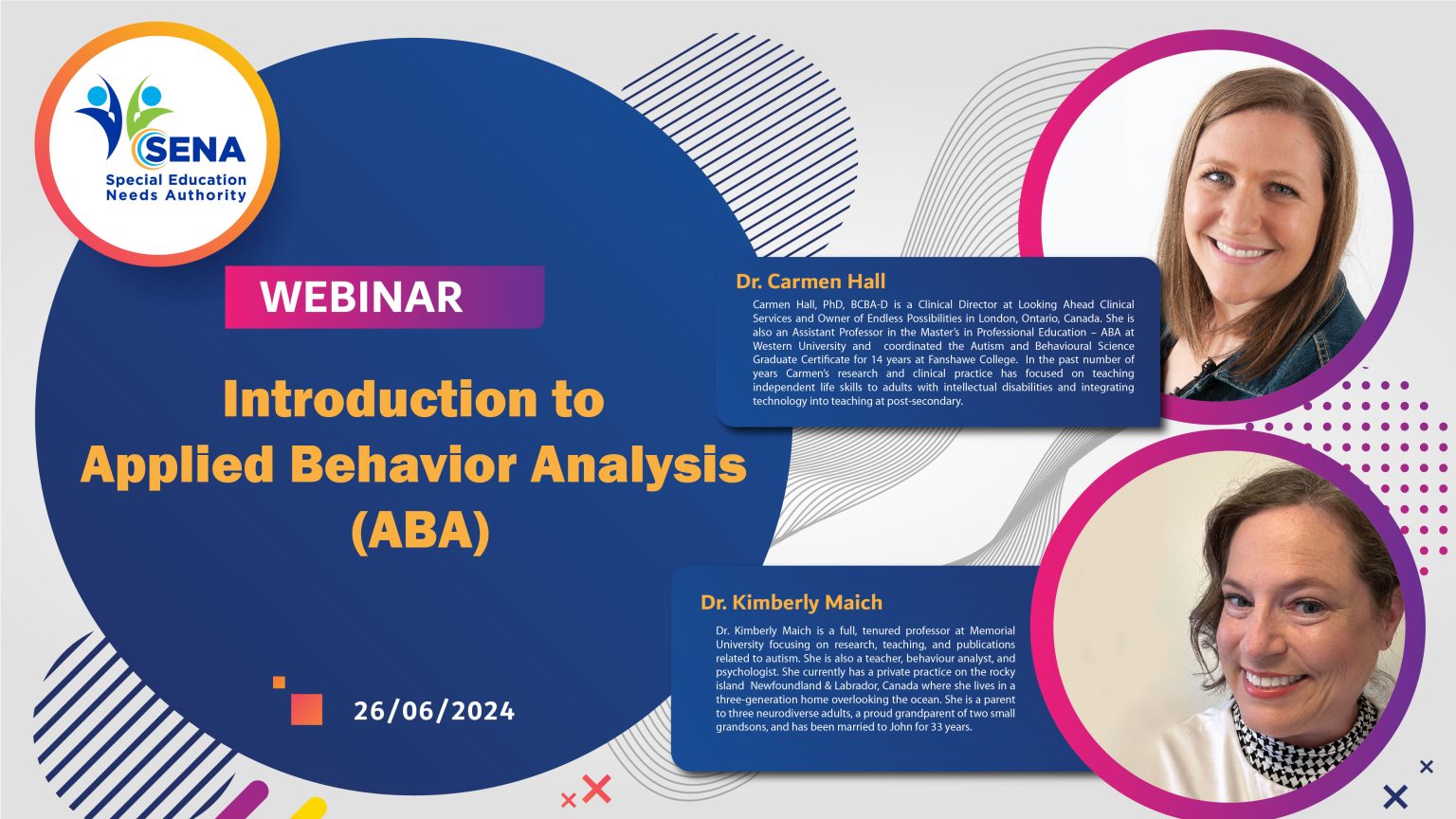 SENA
Special Education Needs Authority

WEBINAR

Introduction to Applied Behavior Analysis (ABA)

26/06/2024

Dr. Carmen Hall

Carmen Hall, PhD, BCBA-D is a Clinical Director at Looking Ahead Clinical Services and Owner of Endless Possibilities in London, Ontario, Canada. She is also an Assistant Professor in the Master's in Professional Education – ABA at Western University and coordinated the Autism and Behavioural Science Graduate Certificate for 14 years at Fanshawe College. In the past number of years Carmen's research and clinical practice has focused on teaching independent life skills to adults with intellectual disabilities and integrating technology into teaching at post-secondary.

Dr. Kimberly Maich

Dr. Kimberly Maich is a full, tenured professor at Memorial University focusing on research, teaching, and publications related to autism. She is also a teacher, behaviour analyst, and psychologist. She currently has a private practice on the rocky island Newfoundland & Labrador, Canada where she lives in a three-generation home overlooking the ocean. She is a parent to three neurodiverse adults, a proud grandparent of two small grandsons, and has been married to John for 33 years.